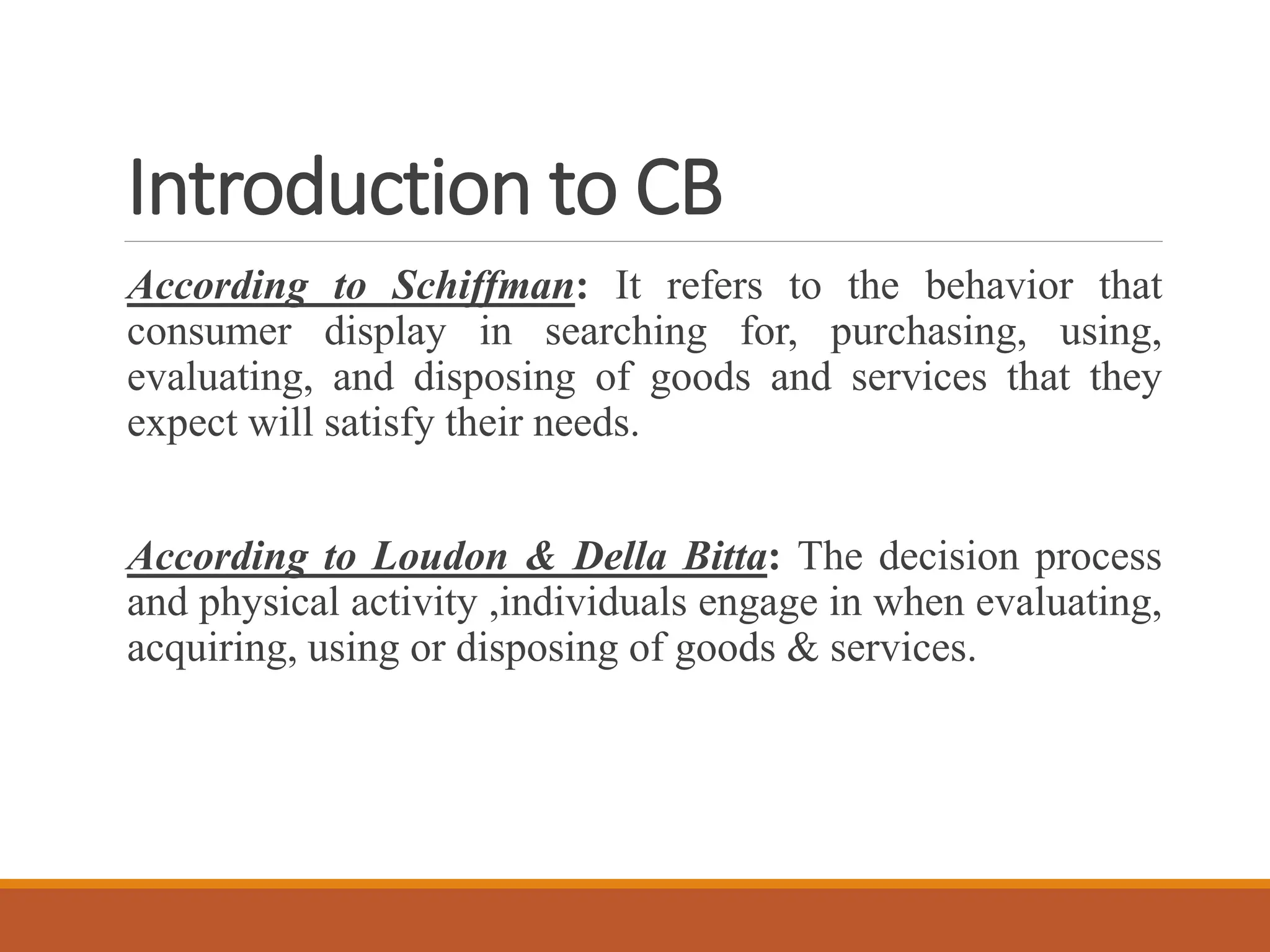 Introduction to CB

According to Schiffman: It refers to the behavior that consumer display in searching for, purchasing, using, evaluating, and disposing of goods and services that they expect will satisfy their needs.

According to Loudon & Della Bitta: The decision process and physical activity ,individuals engage in when evaluating, acquiring, using or disposing of goods & services.